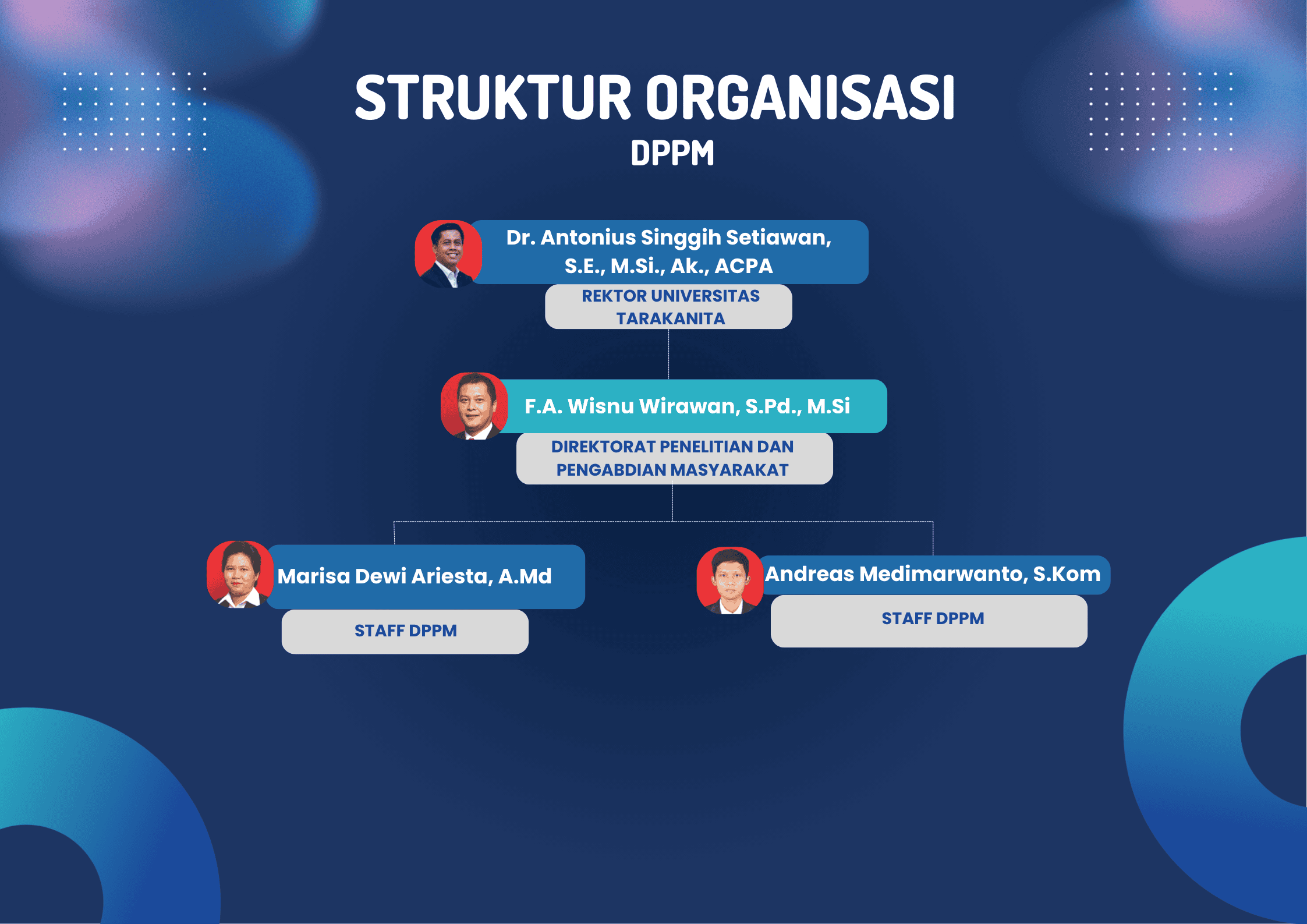 STRUKTUR ORGANISASI
DPPM

Dr. Antonius Singgih Setiawan, S.E., M.Si., Ak., ACPA
REKTOR UNIVERSITAS TARAKANITA

F.A. Wisnu Wirawan, S.Pd., M.Si
DIREKTORAT PENELITIAN DAN PENGABDIAN MASYARAKAT

Marisa Dewi Ariesta, A.Md
STAFF DPPM

Andreas Medimarwanto, S.Kom
STAFF DPPM